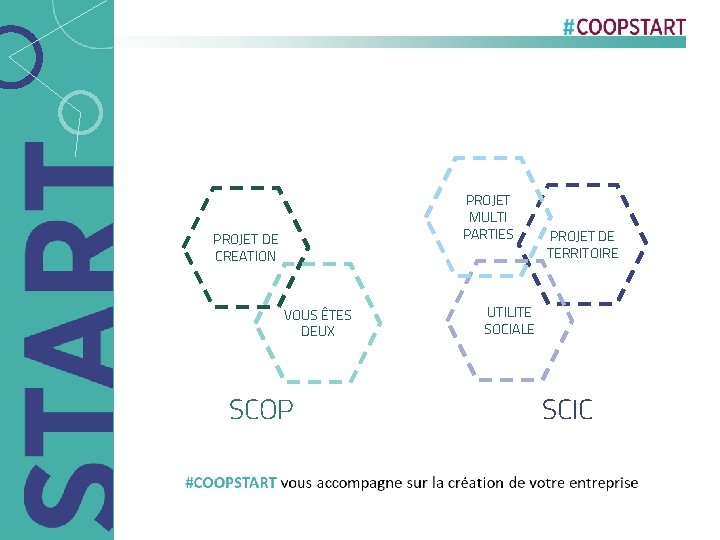 #COOPSTART

START

PROJET DE CREATION

VOUS ÊTES DEUX

SCOP

PROJET MULTI PARTIES

PROJET DE TERRITOIRE

UTILITE SOCIALE

SCIC

#COOPSTART vous accompagne sur la création de votre entreprise